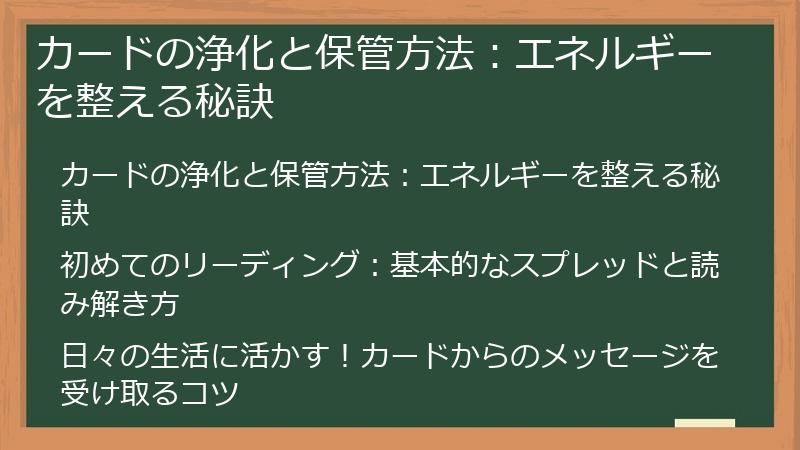 カードの浄化と保管方法：エネルギーを整える秘訣

カードの浄化と保管方法：エネルギーを整える秘訣

初めてのリーディング：基本的なスプレッドと読み解き方

日々の生活に活かす！カードからのメッセージを受け取るコツ